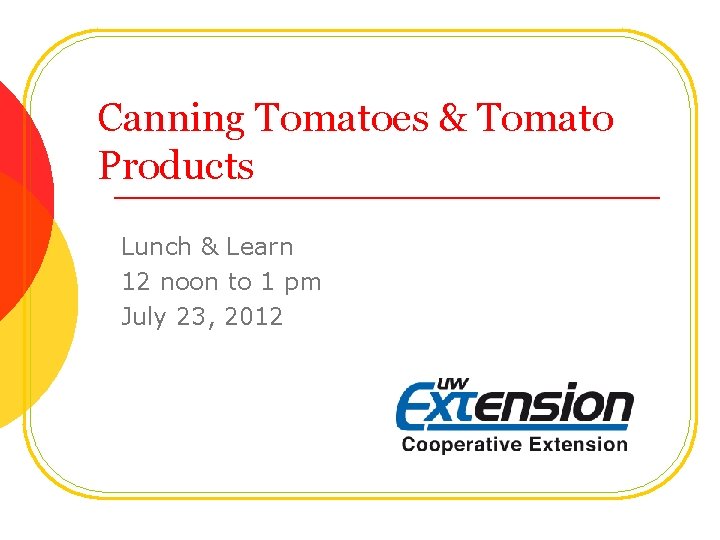 Canning Tomatoes & Tomato Products

Lunch & Learn
12 noon to 1 pm
July 23, 2012

UW Extension
Cooperative Extension